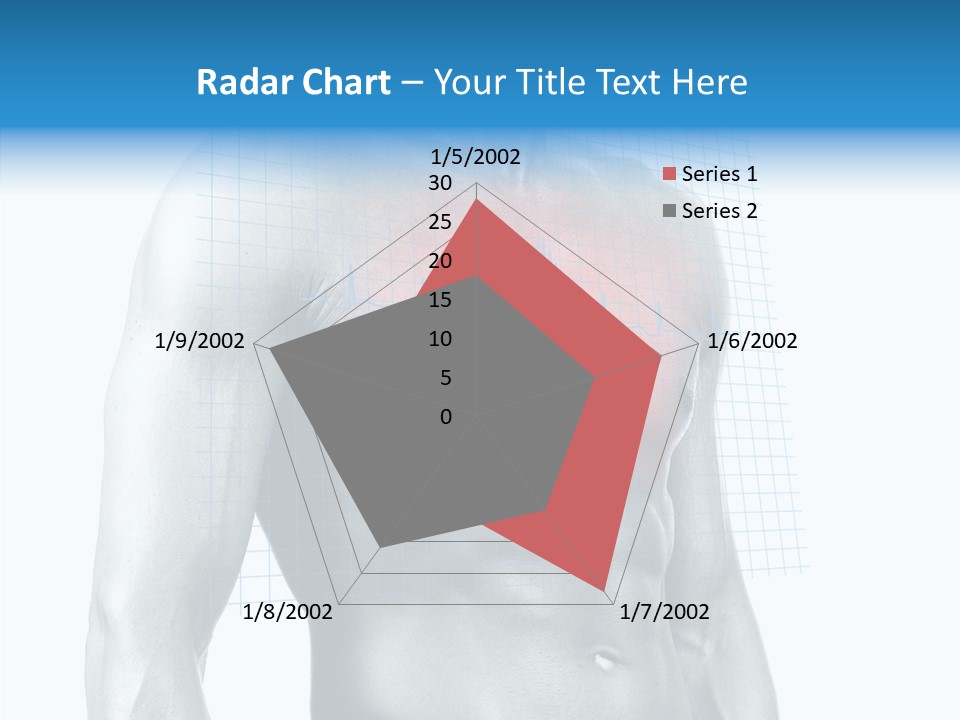 Radar Chart – Your Title Text Here

1/5/2002

30
25
20
15
10
5
0

1/6/2002

1/7/2002

1/8/2002

1/9/2002

Series 1
Series 2